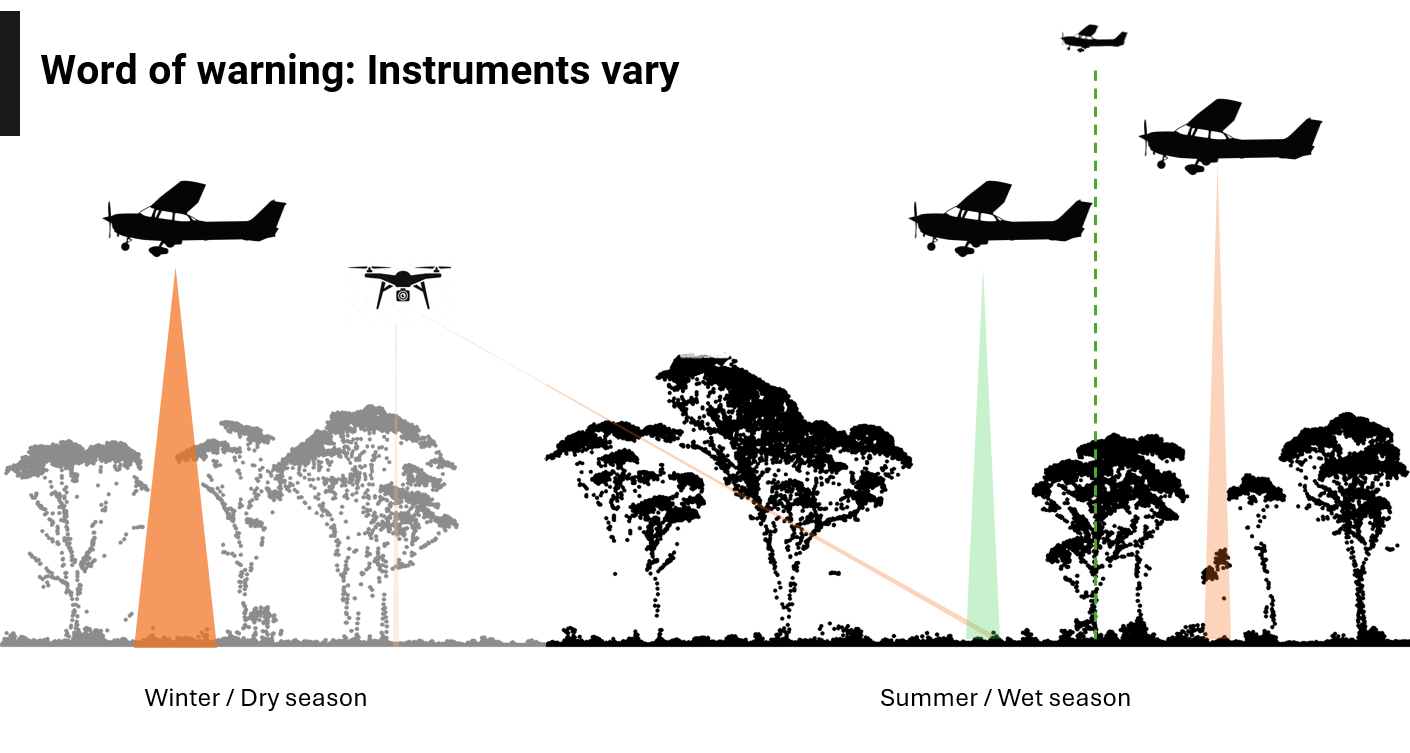 Word of warning: Instruments vary

Winter / Dry season

Summer / Wet season